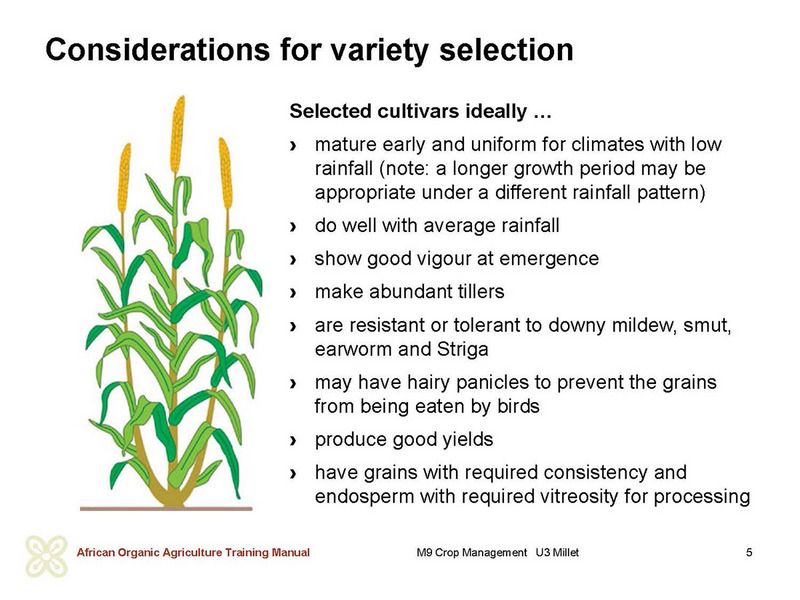 Considerations for variety selection

Selected cultivars ideally …

› mature early and uniform for climates with low rainfall (note: a longer growth period may be appropriate under a different rainfall pattern)

› do well with average rainfall

› show good vigour at emergence

› make abundant tillers

› are resistant or tolerant to downy mildew, smut, earworm and Striga

› may have hairy panicles to prevent the grains from being eaten by birds

› produce good yields

› have grains with required consistency and endosperm with required vitreosity for processing

African Organic Agriculture Training Manual

M9 Crop Management U3 Millet

5